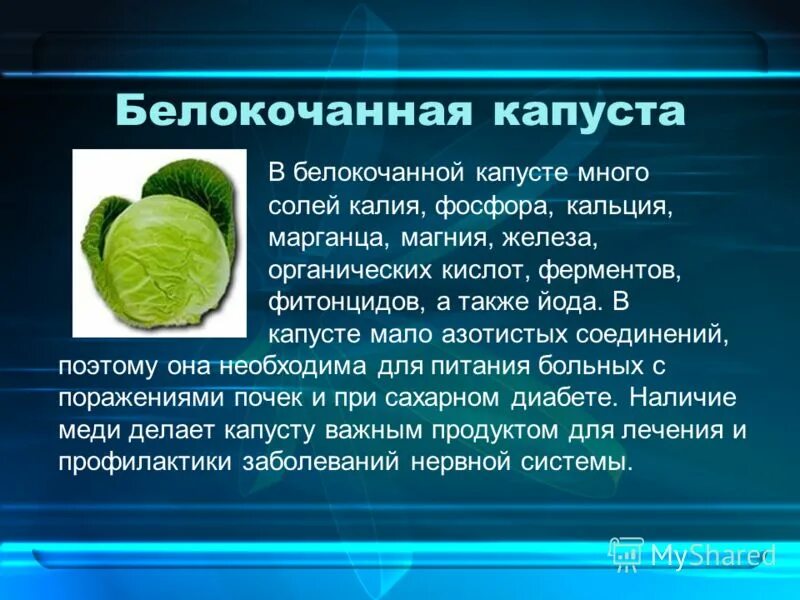 Белокочанная капуста

В белокочанной капусте много солей калия, фосфора, кальция, марганца, магния, железа, органических кислот, ферментов, фитонцидов, а также йода. В капусте мало азотистых соединений, поэтому она необходима для питания больных с поражениями почек и при сахарном диабете. Наличие меди делает капусту важным продуктом для лечения и профилактики заболеваний нервной системы.

MyShared